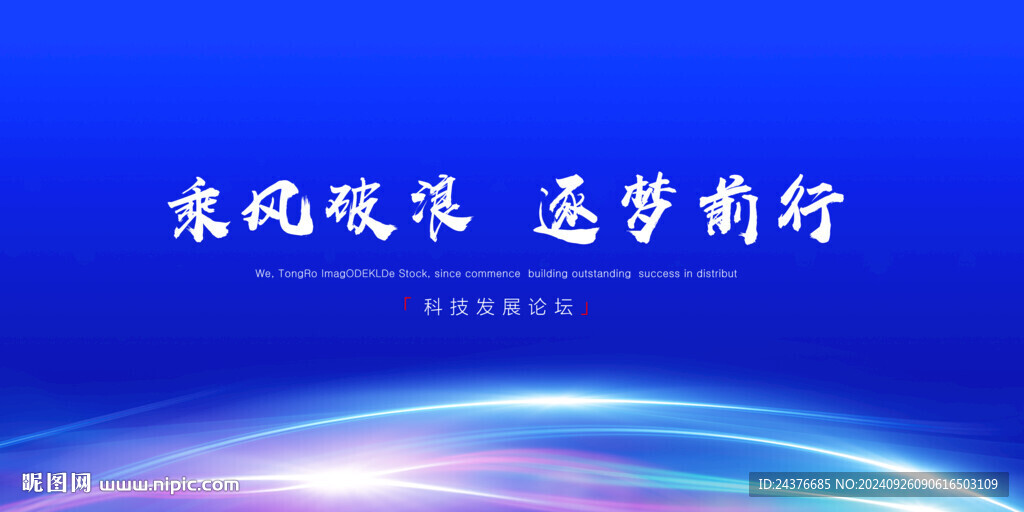 乘风破浪 逐梦前行

We, TongRo ImagODEKLDe Stock, since commence building outstanding success in distribut

「科技发展论坛」

昵图网 www.nipic.com

ID:24376685 NO:20240926090616503109